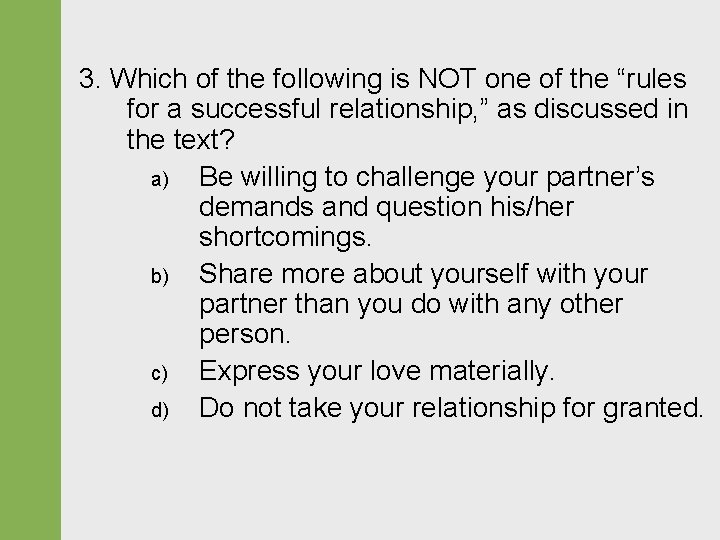 3. Which of the following is NOT one of the “rules for a successful relationship,” as discussed in the text?

a) Be willing to challenge your partner’s demands and question his/her shortcomings.

b) Share more about yourself with your partner than you do with any other person.

c) Express your love materially.

d) Do not take your relationship for granted.